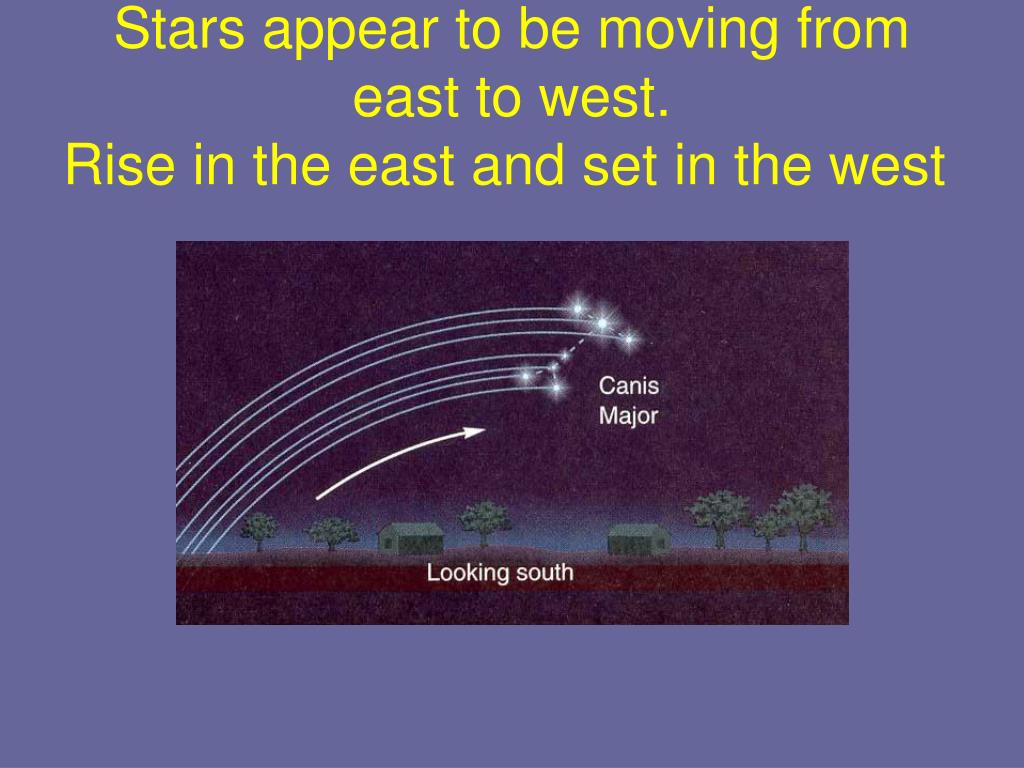 Stars appear to be moving from east to west.
Rise in the east and set in the west

Canis Major

Looking south